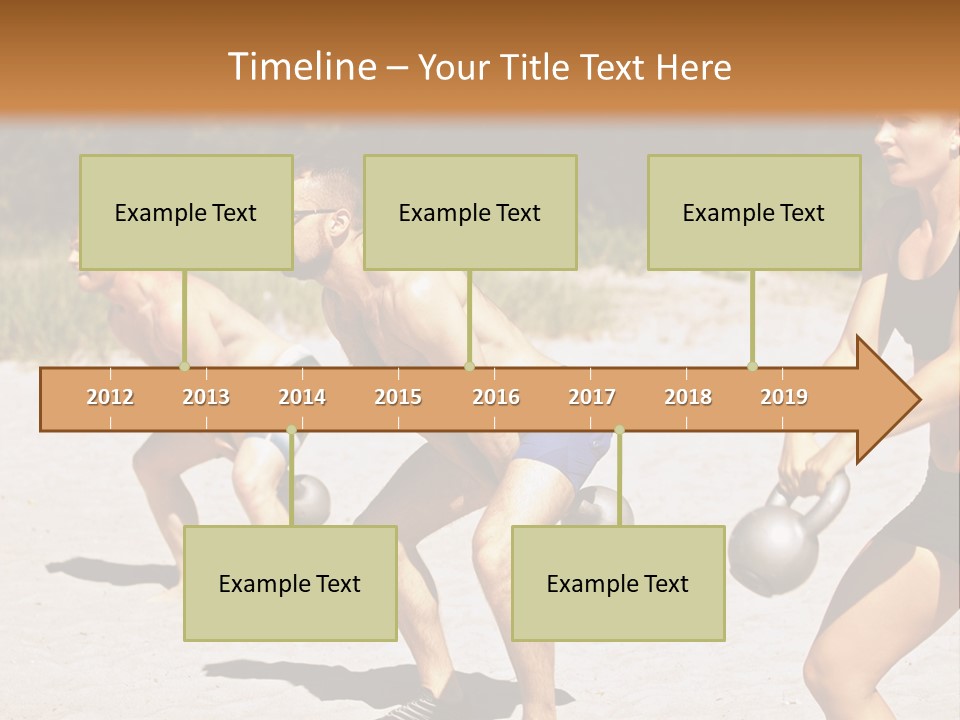 Timeline – Your Title Text Here

Example Text

Example Text

Example Text

2012 2013 2014 2015 2016 2017 2018 2019

Example Text

Example Text